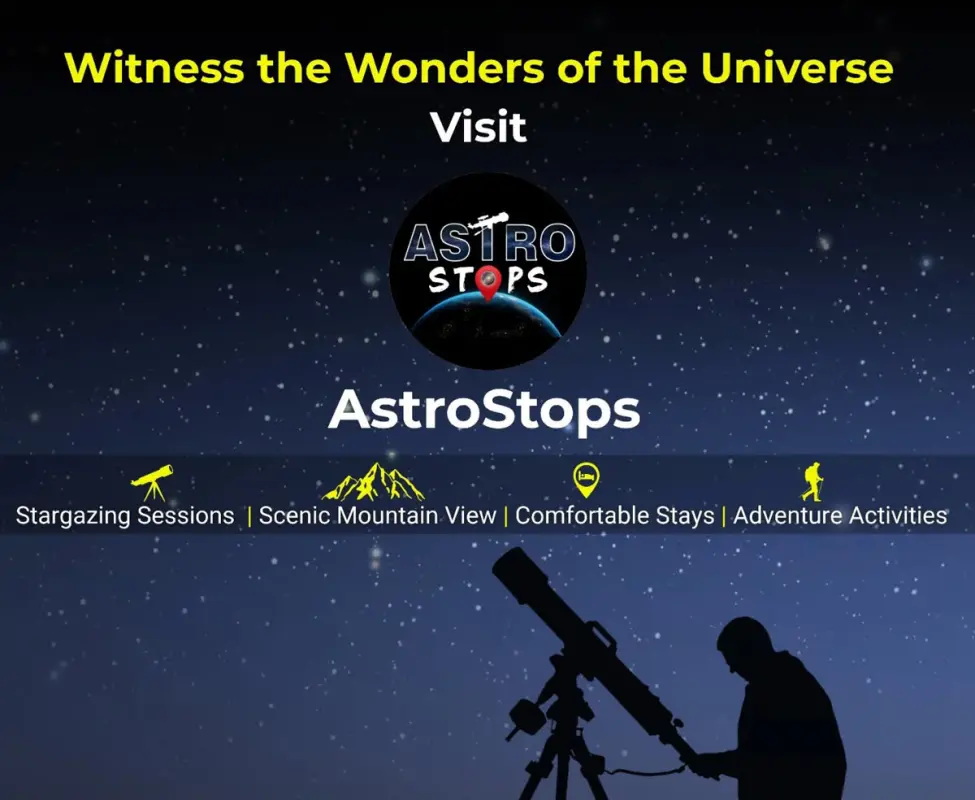 Witness the Wonders of the Universe

Visit

ASTRO STOPS

AstroStops

Stargazing Sessions | Scenic Mountain View | Comfortable Stays | Adventure Activities